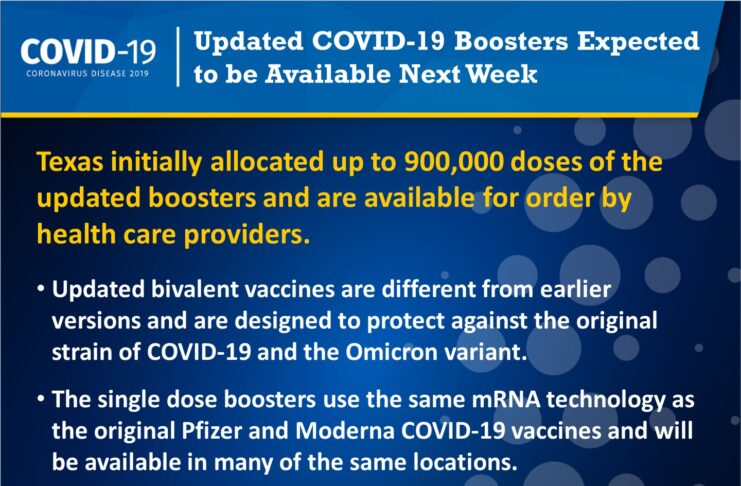 COVID-19
CORONAVIRUS DISEASE 2019

Updated COVID-19 Boosters Expected to be Available Next Week

Texas initially allocated up to 900,000 doses of the updated boosters and are available for order by health care providers.

• Updated bivalent vaccines are different from earlier versions and are designed to protect against the original strain of COVID-19 and the Omicron variant.

• The single dose boosters use the same mRNA technology as the original Pfizer and Moderna COVID-19 vaccines and will be available in many of the same locations.